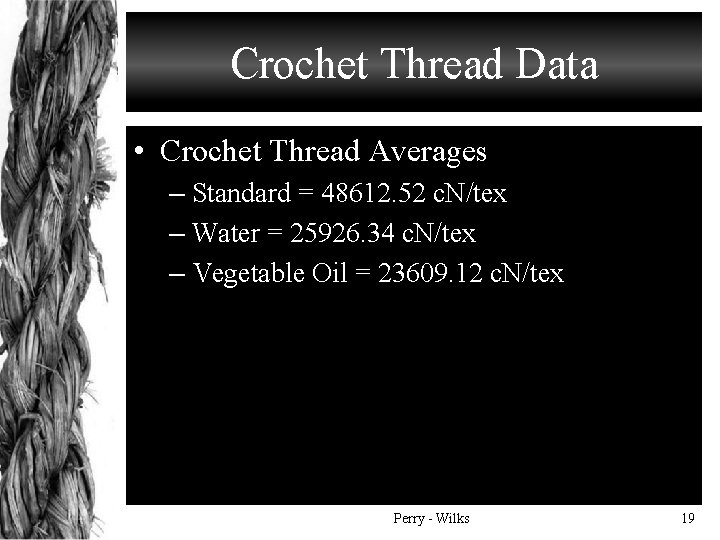 Crochet Thread Data

• Crochet Thread Averages
– Standard = 48612.52 cN/tex
– Water = 25926.34 cN/tex
– Vegetable Oil = 23609.12 cN/tex

Perry - Wilks

19